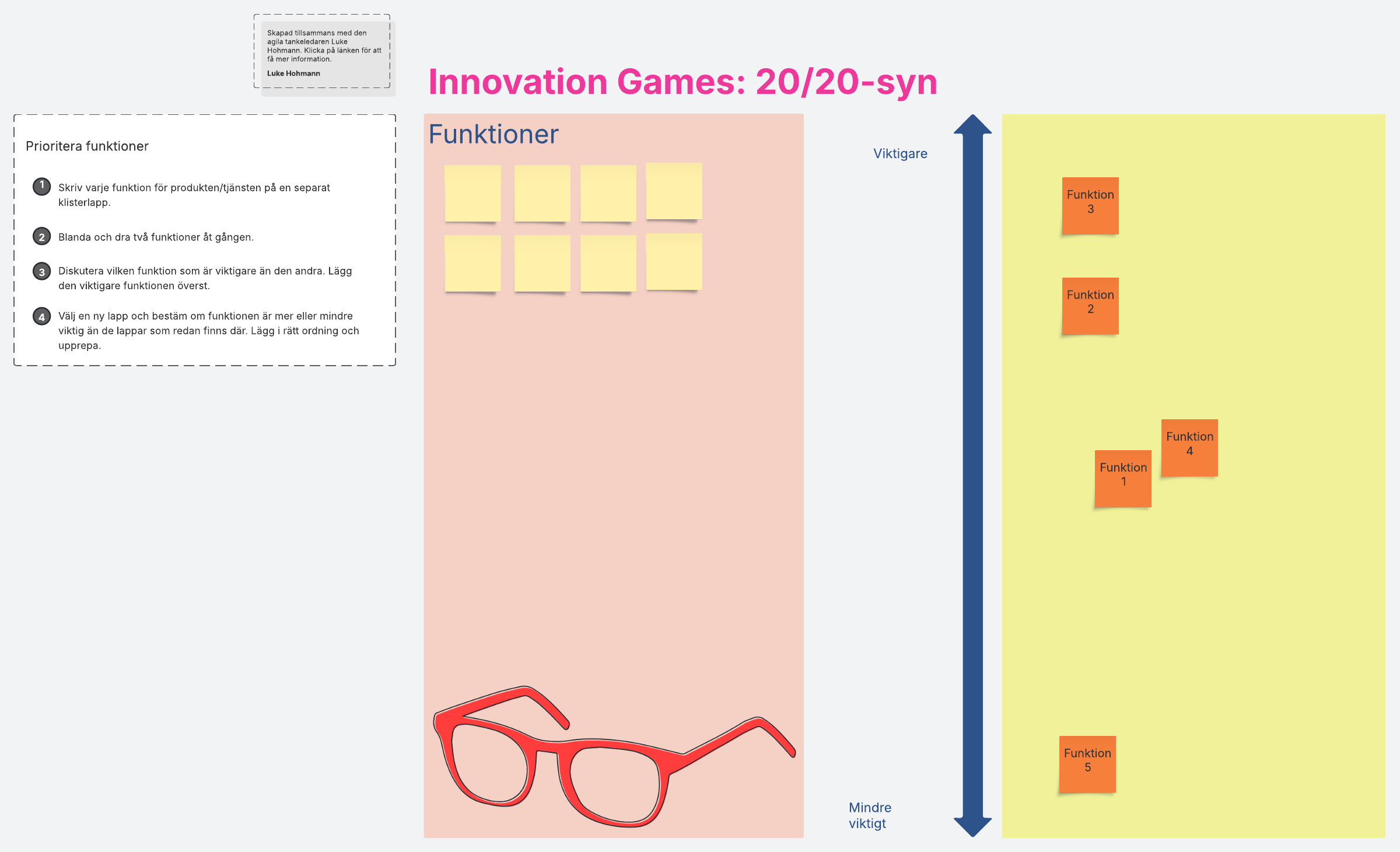 Skapad tillsammans med den agila tankeledaren Luke Hohmann. Klicka på länken för att få mer information.

Luke Hohmann

Innovation Games: 20/20-syn

Prioritera funktioner

1 Skriv varje funktion för produkten/tjänsten på en separat klisterlapp.

2 Blanda och dra två funktioner åt gången.

3 Diskutera vilken funktion som är viktigare än den andra. Lägg den viktigare funktionen överst.

4 Välj en ny lapp och bestäm om funktionen är mer eller mindre viktig än de lappar som redan finns där. Lägg i rätt ordning och upprepa.

Funktioner

Viktigare

Mindre viktigt

Funktion 3

Funktion 2

Funktion 4

Funktion 1

Funktion 5